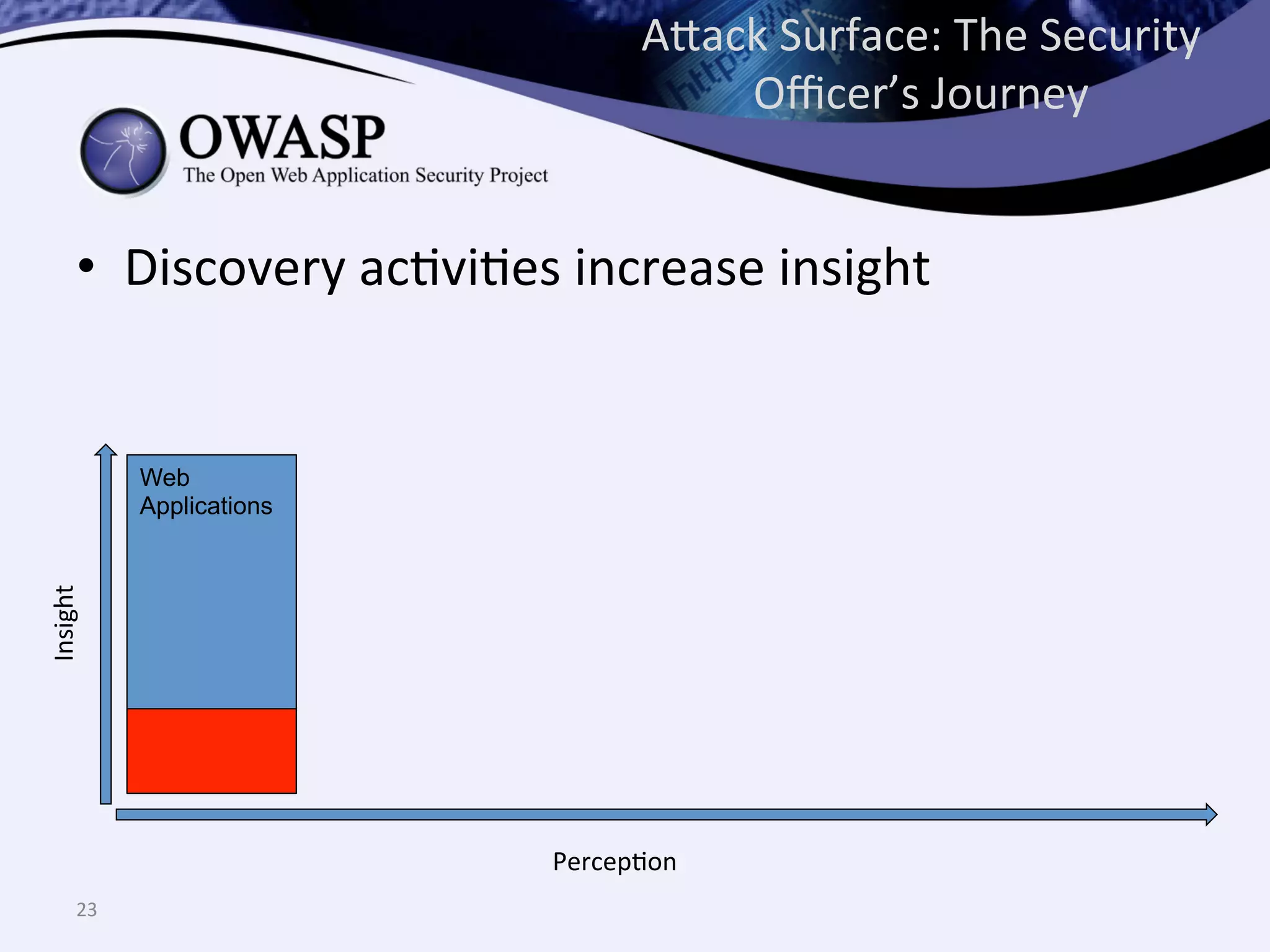 Attack Surface: The Security Officer's Journey

OWASP
The Open Web Application Security Project

• Discovery activities increase insight

Insight

Web Applications

Perception

23